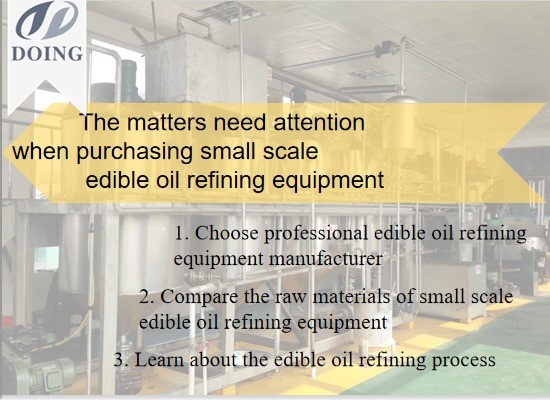 DOING

The matters need attention when purchasing small scale edible oil refining equipment

1. Choose professional edible oil refining equipment manufacturer

2. Compare the raw materials of small scale edible oil refining equipment

3. Learn about the edible oil refining process